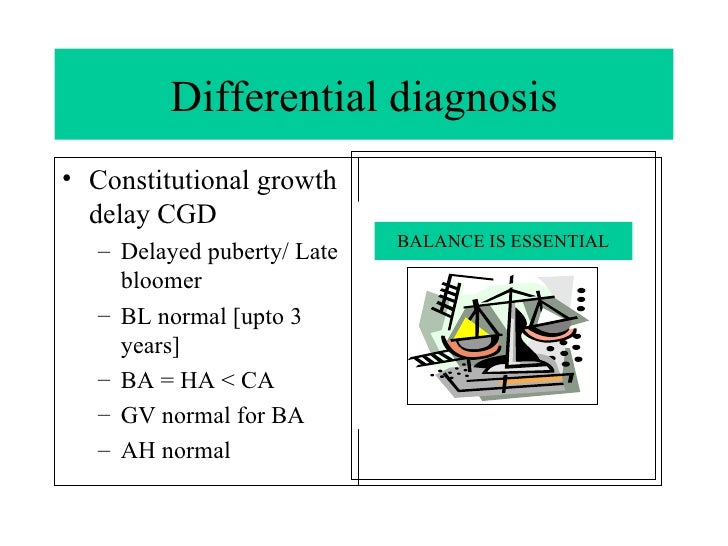 Differential diagnosis

• Constitutional growth delay CGD
 – Delayed puberty/ Late bloomer
 – BL normal [upto 3 years]
 – BA = HA < CA
 – GV normal for BA
 – AH normal

BALANCE IS ESSENTIAL